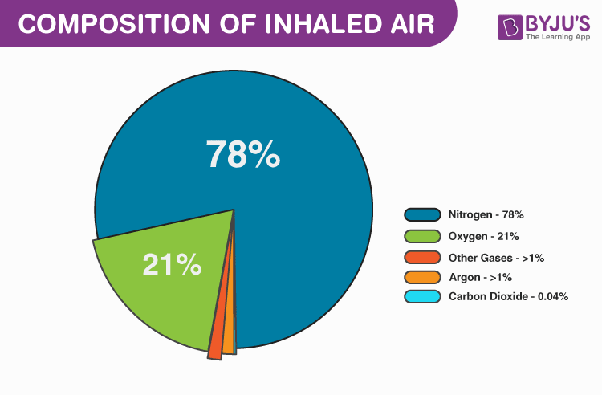 COMPOSITION OF INHALED AIR

BYJU'S
The Learning App

78%

21%

Nitrogen - 78%
Oxygen - 21%
Other Gases - >1%
Argon - >1%
Carbon Dioxide - 0.04%